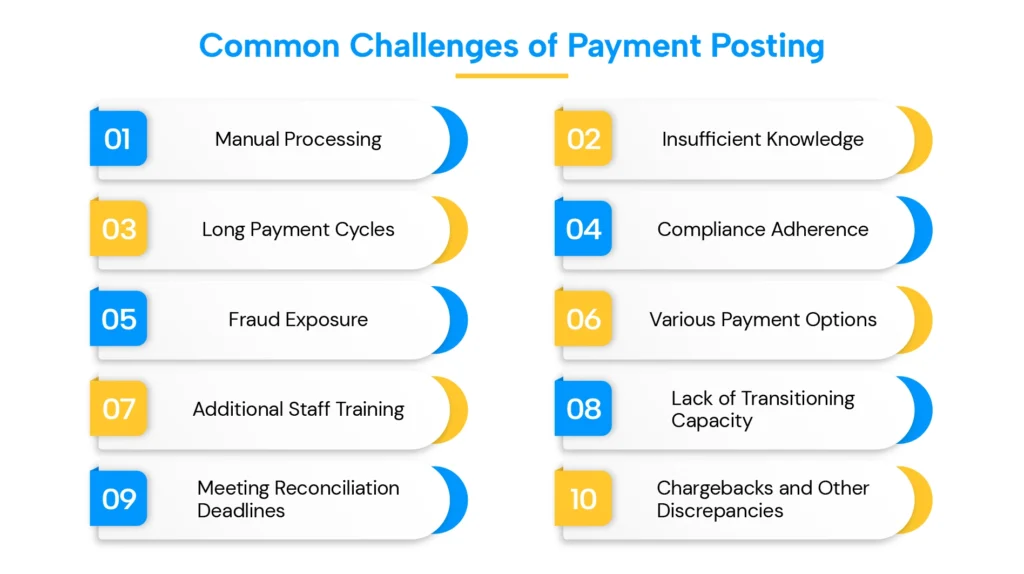 Common Challenges of Payment Posting

01 Manual Processing

02 Insufficient Knowledge

03 Long Payment Cycles

04 Compliance Adherence

05 Fraud Exposure

06 Various Payment Options

07 Additional Staff Training

08 Lack of Transitioning Capacity

09 Meeting Reconciliation Deadlines

10 Chargebacks and Other Discrepancies